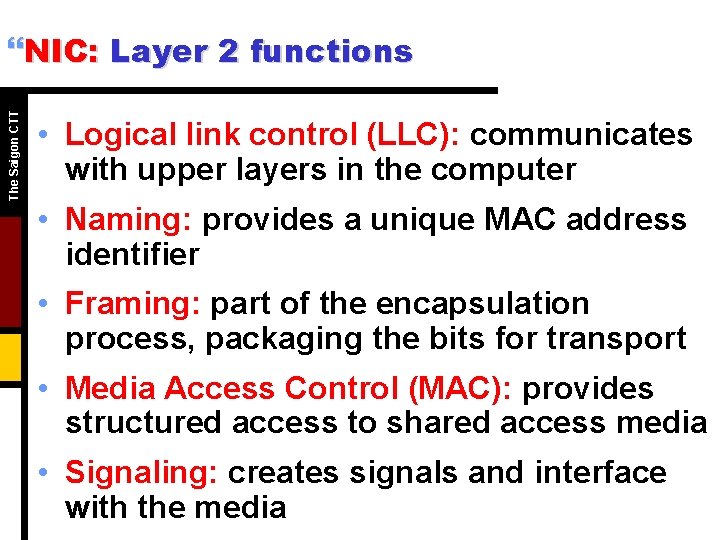 “NIC: Layer 2 functions

The Saigon CTT

• Logical link control (LLC): communicates with upper layers in the computer

• Naming: provides a unique MAC address identifier

• Framing: part of the encapsulation process, packaging the bits for transport

• Media Access Control (MAC): provides structured access to shared access media

• Signaling: creates signals and interface with the media